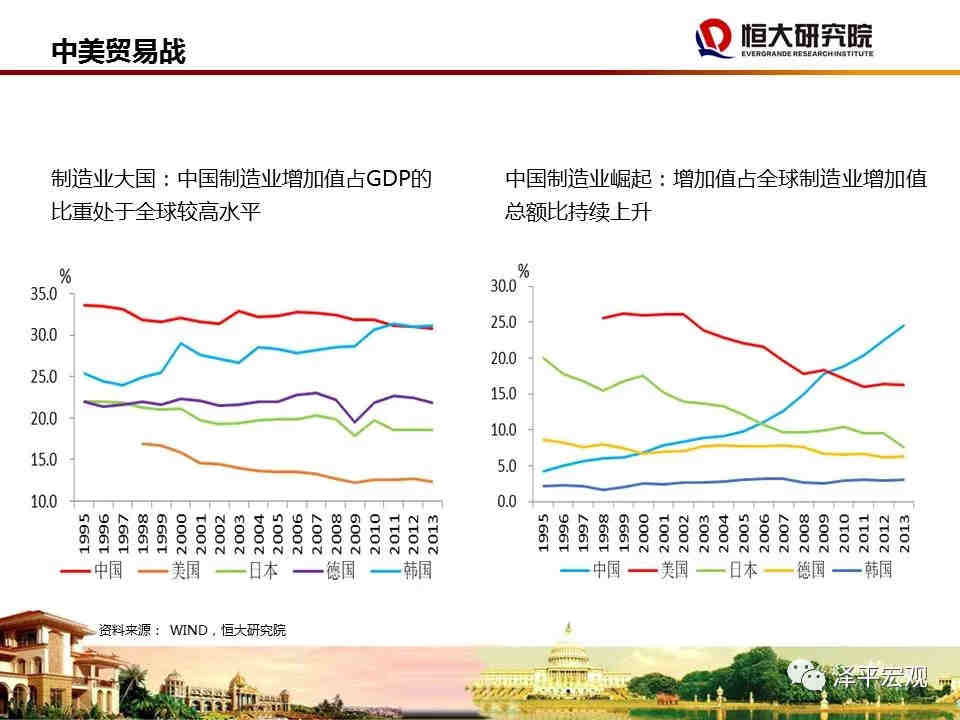 中美贸易战

恒大研究院
EVERGRANDE RESEARCH INSTITUTE

制造业大国：中国制造业增加值占GDP的比重处于全球较高水平

%
35.0
30.0
25.0
20.0
15.0
10.0

1995 1996 1997 1998 1999 2000 2001 2002 2003 2004 2005 2006 2007 2008 2009 2010 2011 2012 2013

中国 美国 日本 德国 韩国

中国制造业崛起：增加值占全球制造业增加值总额比持续上升

%
30.0
25.0
20.0
15.0
10.0
5.0
0.0

1995 1996 1997 1998 1999 2000 2001 2002 2003 2004 2005 2006 2007 2008 2009 2010 2011 2012 2013

中国 美国 日本 德国 韩国

资料来源： WIND，恒大研究院

泽平宏观